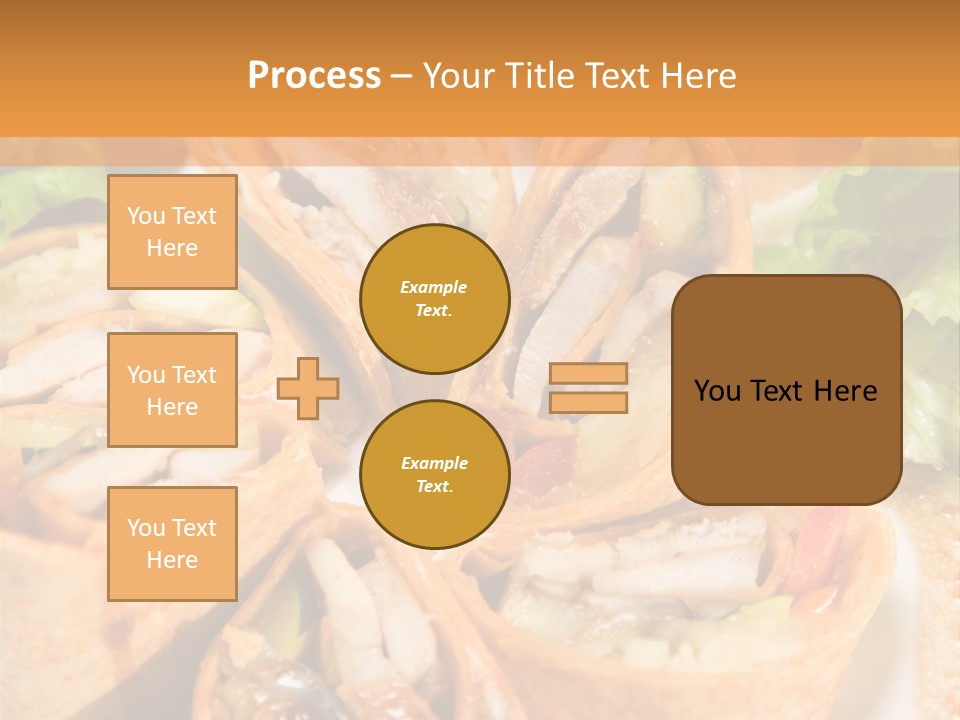 Process – Your Title Text Here

You Text Here

You Text Here

You Text Here

Example Text.

Example Text.

You Text Here